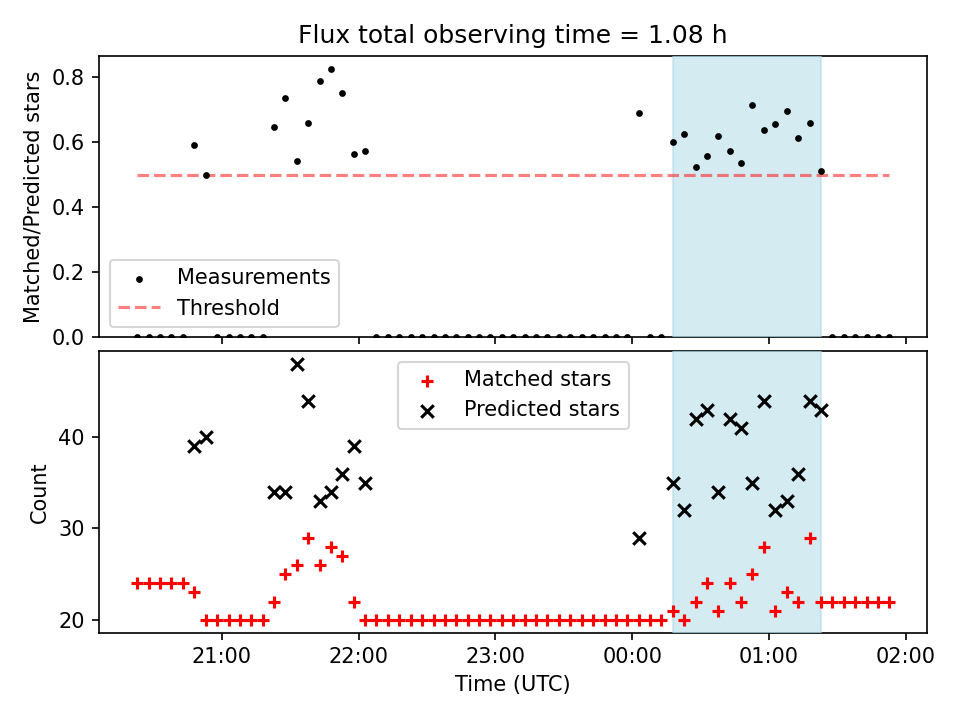 Flux total observing time = 1.08 h

Matched/Predicted stars

0.8
0.6
0.4
0.2
0.0

Measurements
Threshold

Matched stars
Predicted stars

Count

40
30
20

21:00
22:00
23:00
00:00
01:00
02:00

Time (UTC)